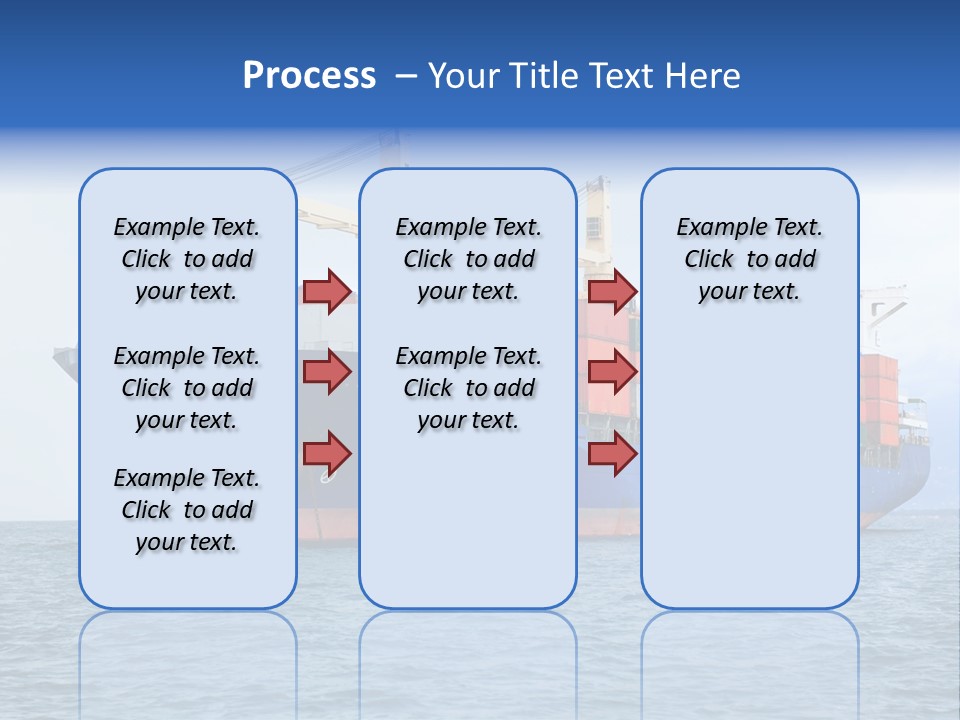 Process – Your Title Text Here

Example Text. Click to add your text.

Example Text. Click to add your text.

Example Text. Click to add your text.

Example Text. Click to add your text.

Example Text. Click to add your text.

Example Text. Click to add your text.